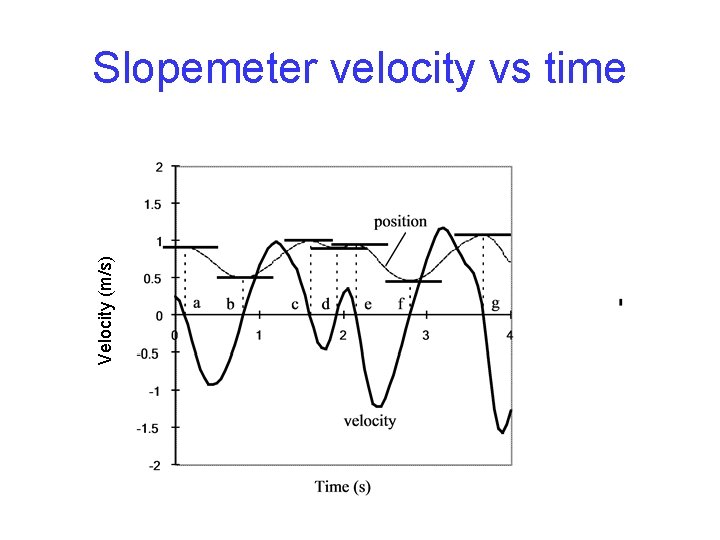 Slopemeter velocity vs time

2
1.5
1
0.5
0
-0.5
-1
-1.5
-2

Velocity (m/s)

position

a b c d e f g

0 1 2 3 4

velocity

Time (s)